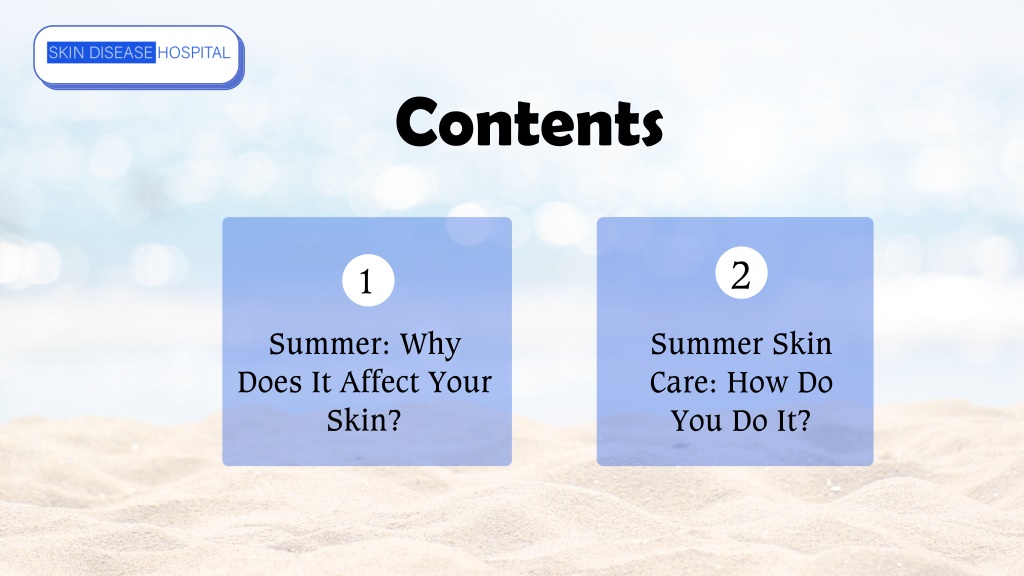 SKIN DISEASE HOSPITAL

Contents

1

Summer: Why Does It Affect Your Skin?

2

Summer Skin Care: How Do You Do It?